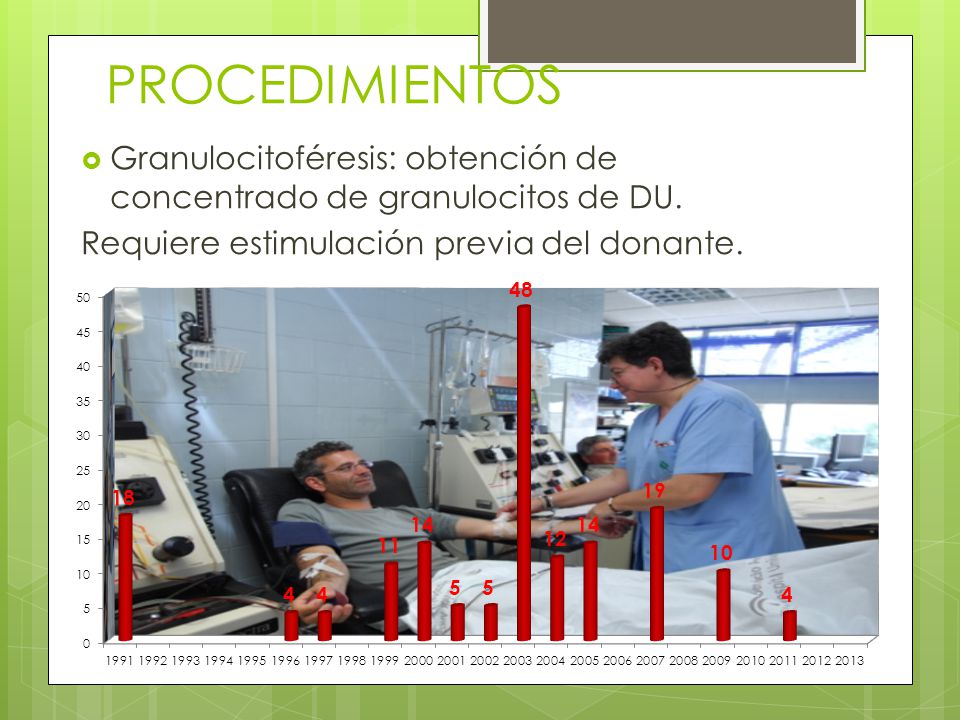 PROCEDIMIENTOS

Granulocitoféresis: obtención de concentrado de granulocitos de DU.

Requiere estimulación previa del donante.

50
45
40
35
30
25
20
15
10
5
0

18
4
4
11
14
5
5
48
12
14
19
10
4

1991 1992 1993 1994 1995 1996 1997 1998 1999 2000 2001 2002 2003 2004 2005 2006 2007 2008 2009 2010 2011 2012 2013